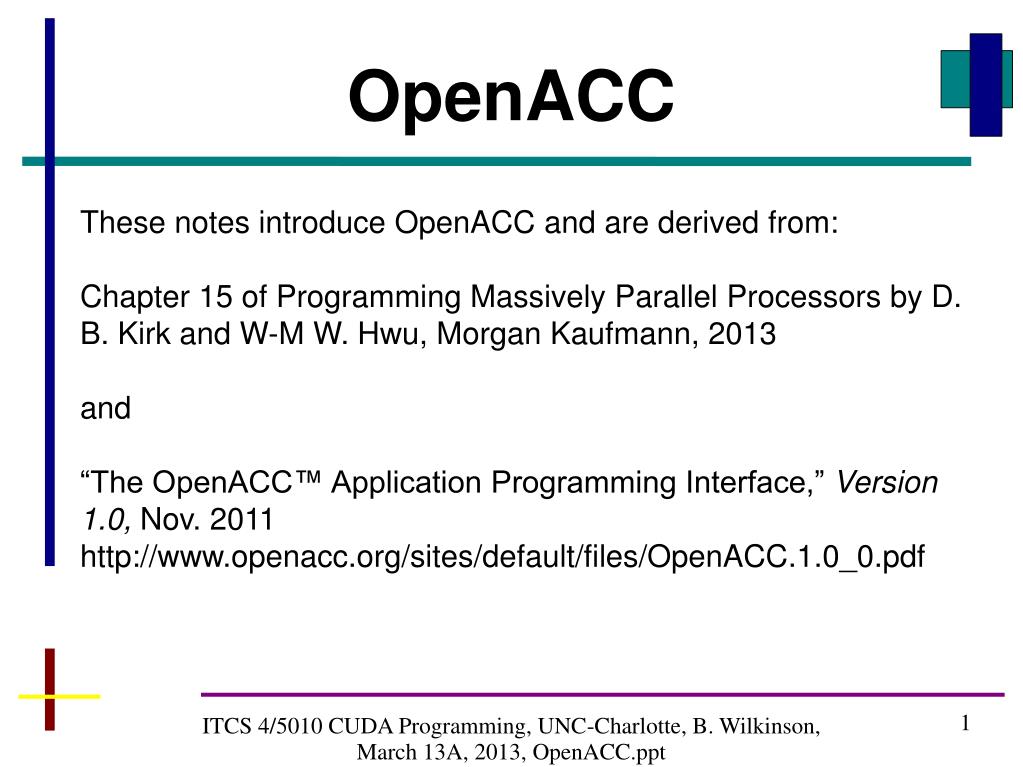 OpenACC

These notes introduce OpenACC and are derived from:

Chapter 15 of Programming Massively Parallel Processors by D. B. Kirk and W-M W. Hwu, Morgan Kaufmann, 2013

and

“The OpenACC™ Application Programming Interface,” Version 1.0, Nov. 2011
http://www.openacc.org/sites/default/files/OpenACC.1.0_0.pdf

ITCS 4/5010 CUDA Programming, UNC-Charlotte, B. Wilkinson, March 13A, 2013, OpenACC.ppt

1